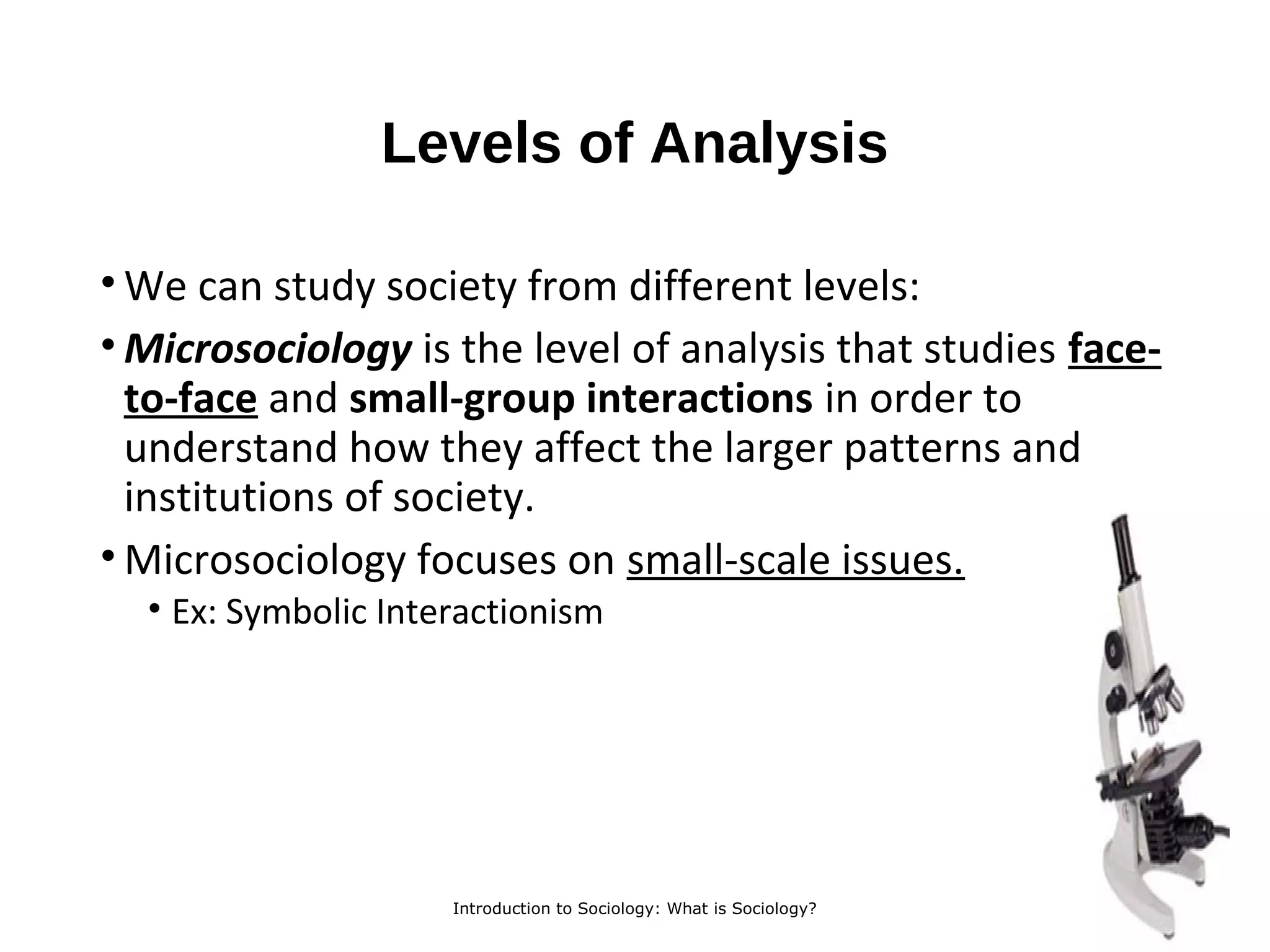 Levels of Analysis

• We can study society from different levels:

• Microsociology is the level of analysis that studies face-to-face and small-group interactions in order to understand how they affect the larger patterns and institutions of society.

• Microsociology focuses on small-scale issues.
  • Ex: Symbolic Interactionism

Introduction to Sociology: What is Sociology?